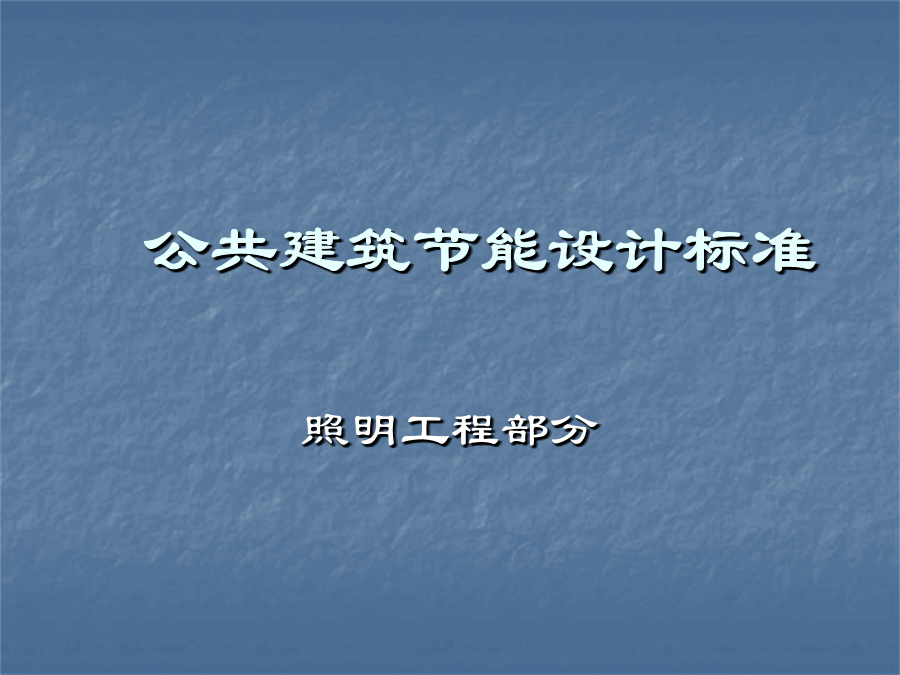 公共建筑节能设计标准

照明工程部分